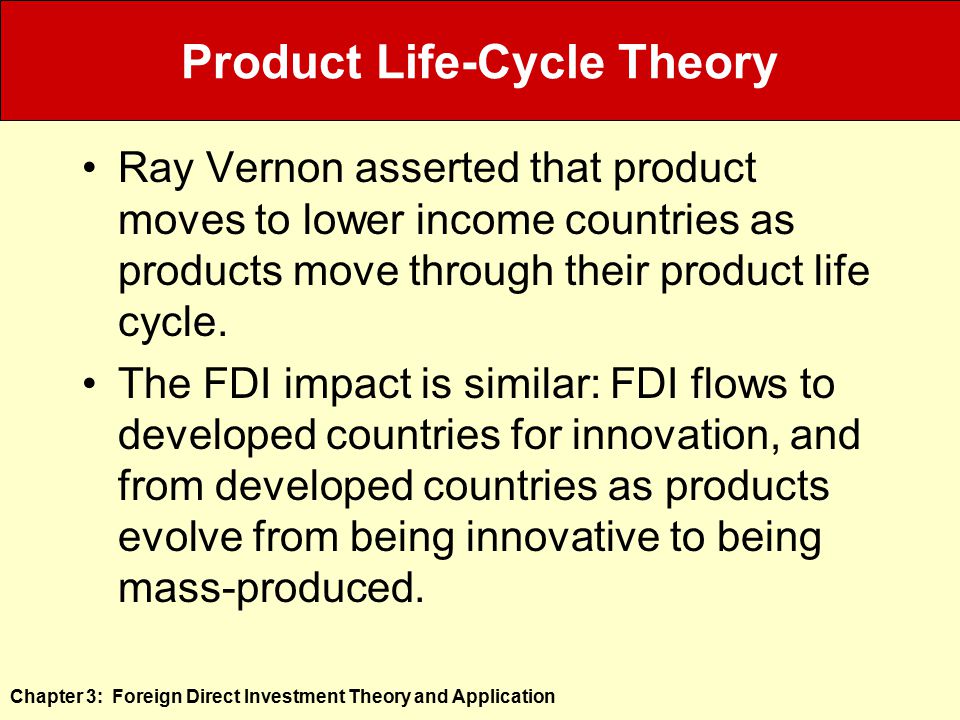 Product Life-Cycle Theory

• Ray Vernon asserted that product moves to lower income countries as products move through their product life cycle.

• The FDI impact is similar: FDI flows to developed countries for innovation, and from developed countries as products evolve from being innovative to being mass-produced.

Chapter 3: Foreign Direct Investment Theory and Application